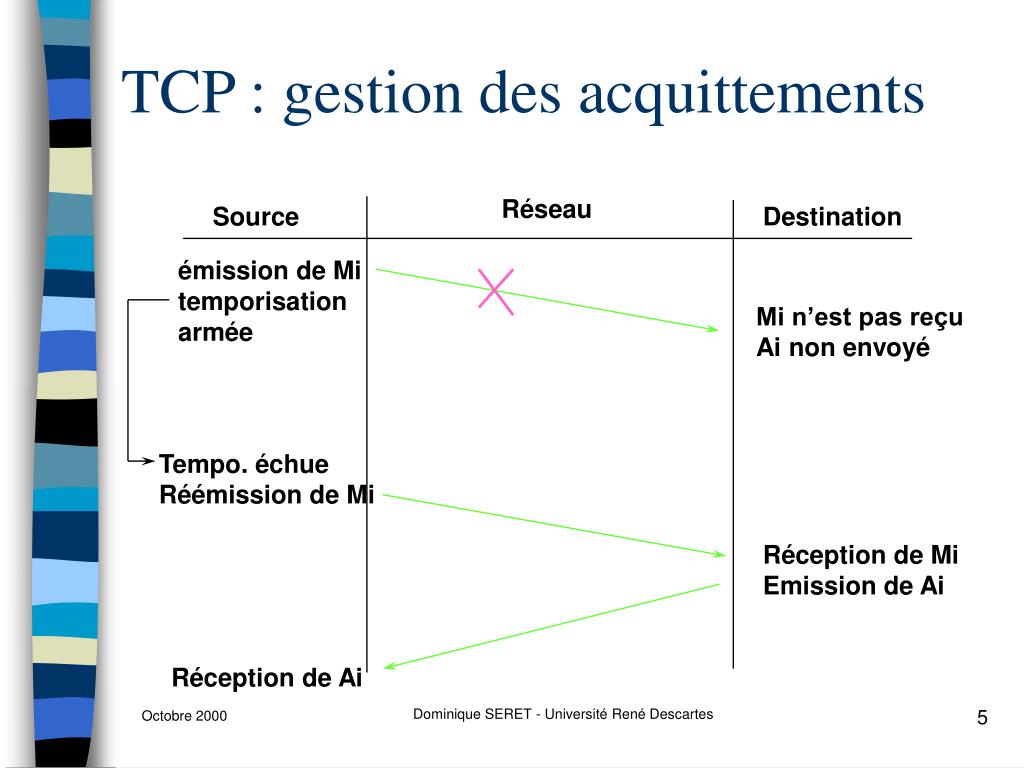 TCP : gestion des acquittements

Source

Réseau

Destination

émission de Mi
temporisation
armée

Mi n’est pas reçu
Ai non envoyé

Tempo. échue
Réémission de Mi

Réception de Mi
Emission de Ai

Réception de Ai

Octobre 2000

Dominique SERET - Université René Descartes

5